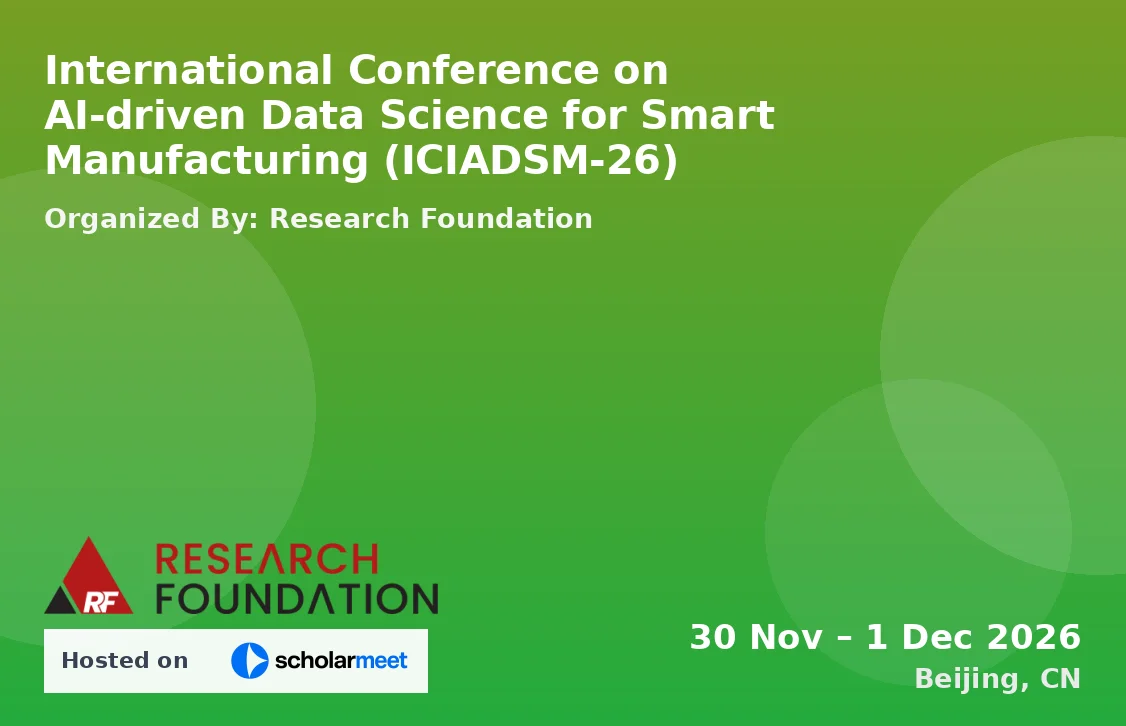 International Conference on AI-driven Data Science for Smart Manufacturing (ICIADSM-26)

Organized By: Research Foundation

RF
RESEARCH
FOUNDATION

Hosted on scholarmeet

30 Nov – 1 Dec 2026
Beijing, CN